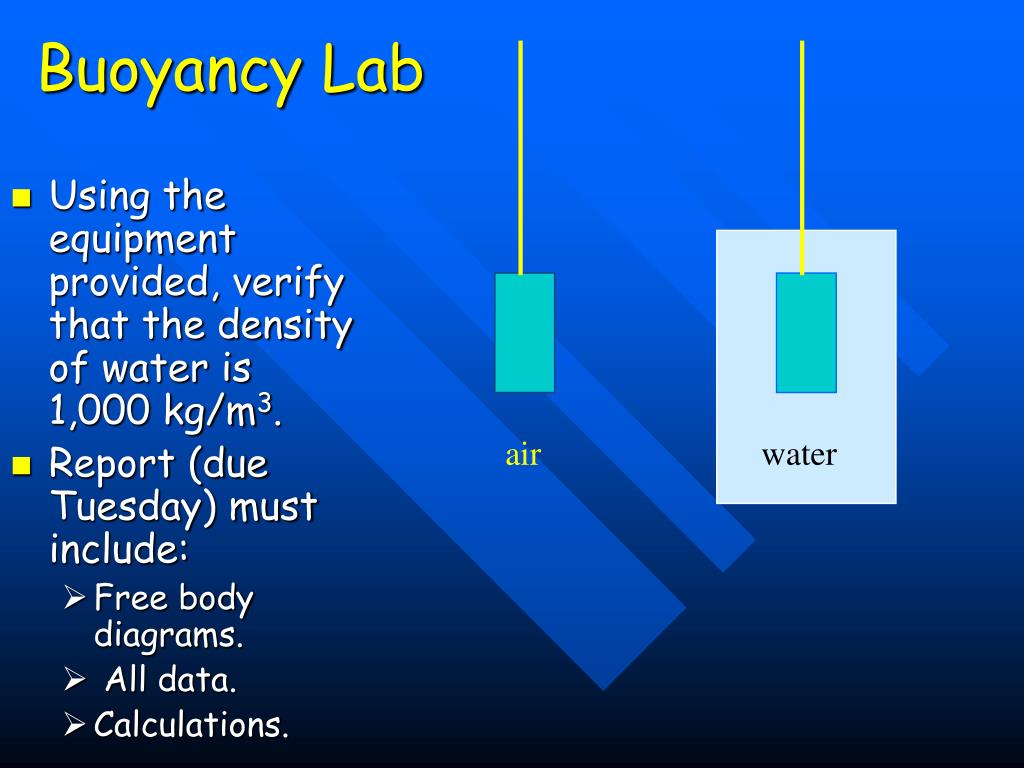 Buoyancy Lab

Using the equipment provided, verify that the density of water is 1,000 kg/m$^3$.

Report (due Tuesday) must include:

Free body diagrams.

All data.

Calculations.

air

water